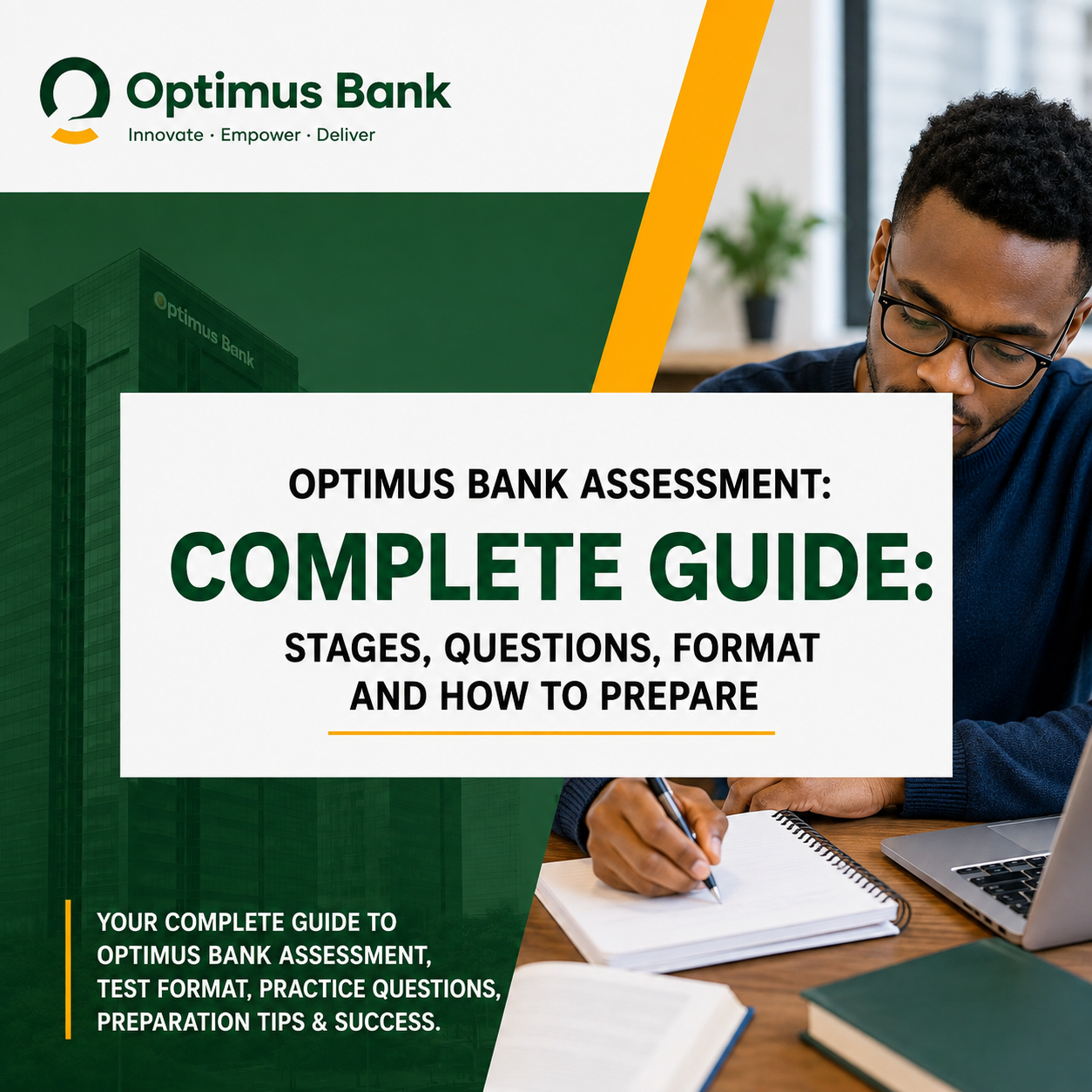 Optimus Bank
Innovate · Empower · Deliver

Optimus Bank

OPTIMUS BANK ASSESSMENT:
COMPLETE GUIDE:
STAGES, QUESTIONS, FORMAT AND HOW TO PREPARE

YOUR COMPLETE GUIDE TO OPTIMUS BANK ASSESSMENT, TEST FORMAT, PRACTICE QUESTIONS, PREPARATION TIPS & SUCCESS.